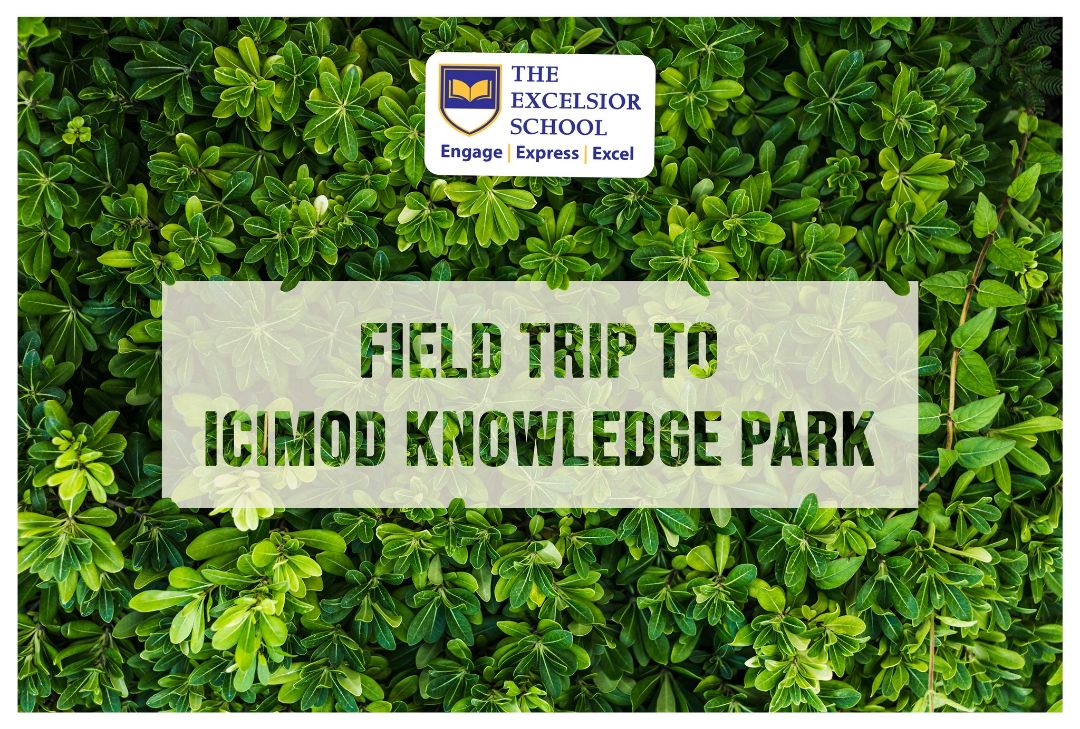 THE EXCELSIOR SCHOOL
Engage | Express | Excel

FIELD TRIP TO
ICIMOD KNOWLEDGE PARK